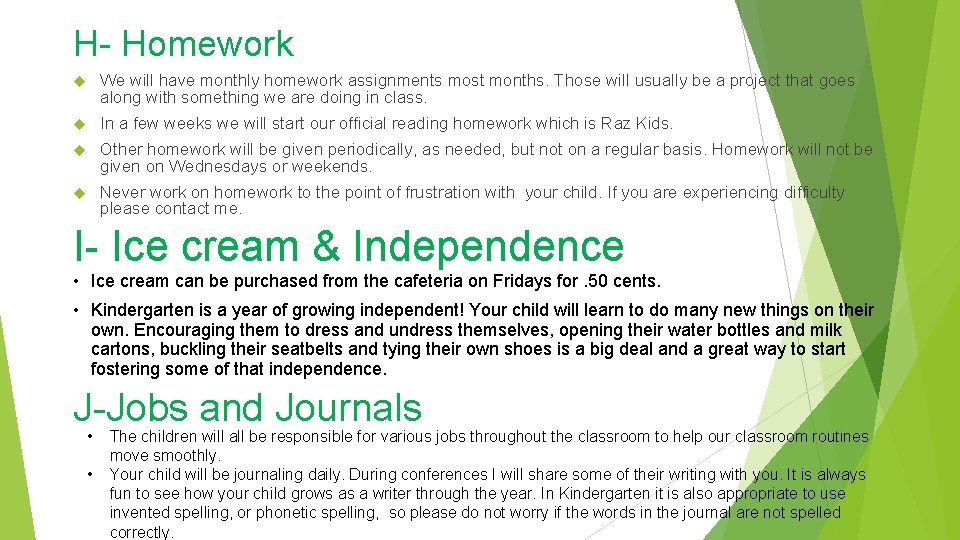 H- Homework

We will have monthly homework assignments most months. Those will usually be a project that goes along with something we are doing in class.

In a few weeks we will start our official reading homework which is Raz Kids.

Other homework will be given periodically, as needed, but not on a regular basis. Homework will not be given on Wednesdays or weekends.

Never work on homework to the point of frustration with your child. If you are experiencing difficulty please contact me.

I- Ice cream & Independence

• Ice cream can be purchased from the cafeteria on Fridays for .50 cents.

• Kindergarten is a year of growing independent! Your child will learn to do many new things on their own. Encouraging them to dress and undress themselves, opening their water bottles and milk cartons, buckling their seatbelts and tying their own shoes is a big deal and a great way to start fostering some of that independence.

J-Jobs and Journals

• The children will all be responsible for various jobs throughout the classroom to help our classroom routines move smoothly.

• Your child will be journaling daily. During conferences I will share some of their writing with you. It is always fun to see how your child grows as a writer through the year. In Kindergarten it is also appropriate to use invented spelling, or phonetic spelling, so please do not worry if the words in the journal are not spelled correctly.